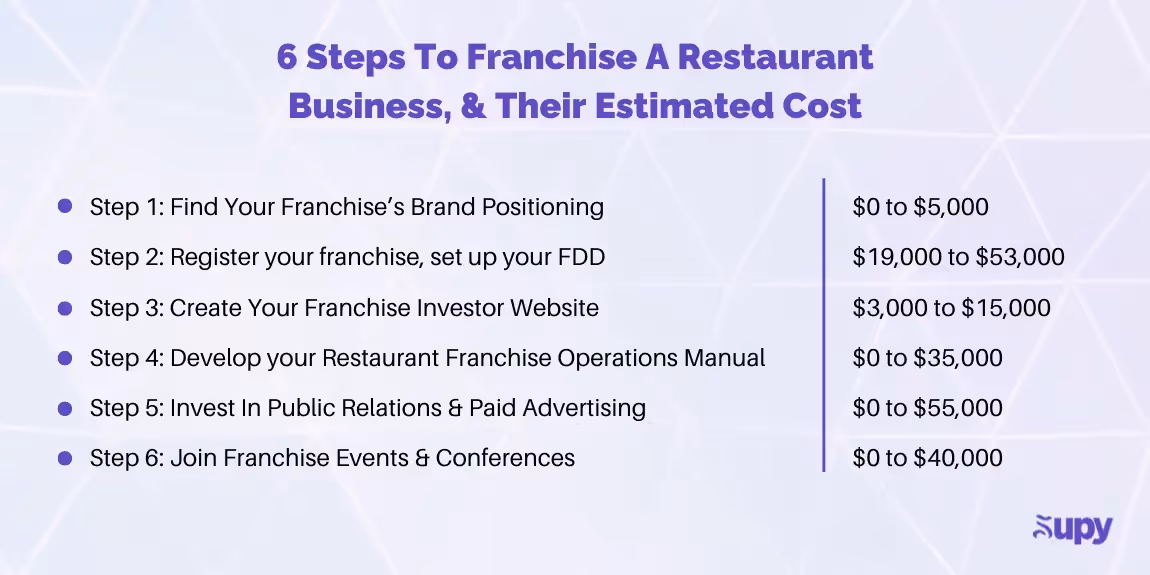 6 Steps To Franchise A Restaurant Business, & Their Estimated Cost

| | |
|---|---|
| Step 1: Find Your Franchise's Brand Positioning | \$0 to \$5,000 |
| Step 2: Register your franchise, set up your FDD | \$19,000 to \$53,000 |
| Step 3: Create Your Franchise Investor Website | \$3,000 to \$15,000 |
| Step 4: Develop your Restaurant Franchise Operations Manual | \$0 to \$35,000 |
| Step 5: Invest In Public Relations & Paid Advertising | \$0 to \$55,000 |
| Step 6: Join Franchise Events & Conferences | \$0 to \$40,000 |

supy